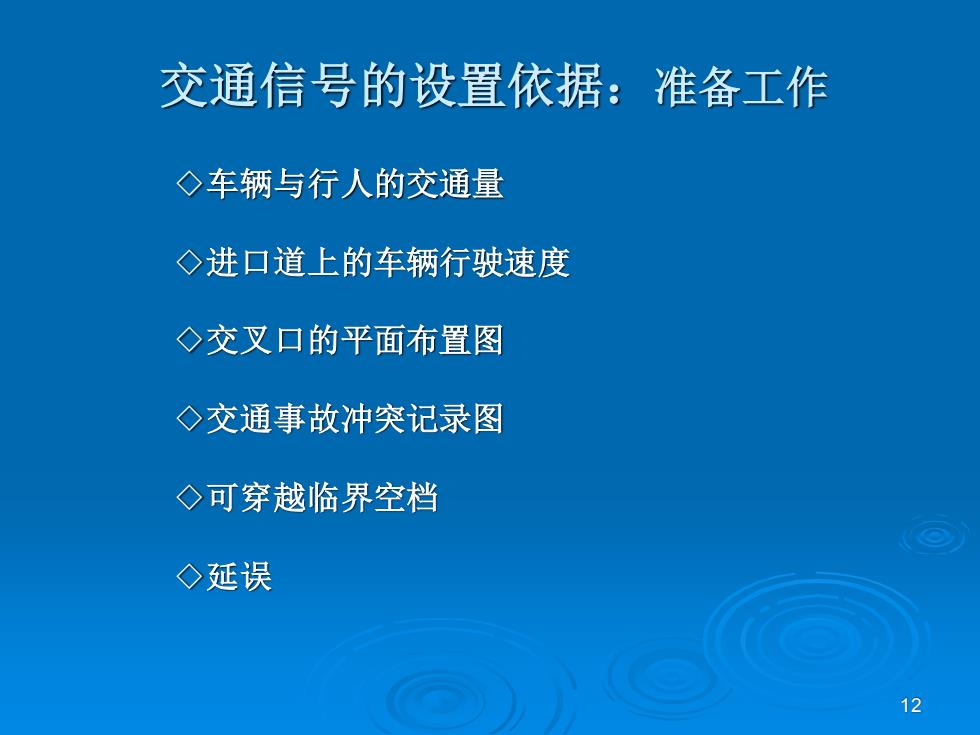 交通信号的设置依据：准备工作

◇车辆与行人的交通量

◇进口道上的车辆行驶速度

◇交叉口的平面布置图

◇交通事故冲突记录图

◇可穿越临界空档

◇延误

12